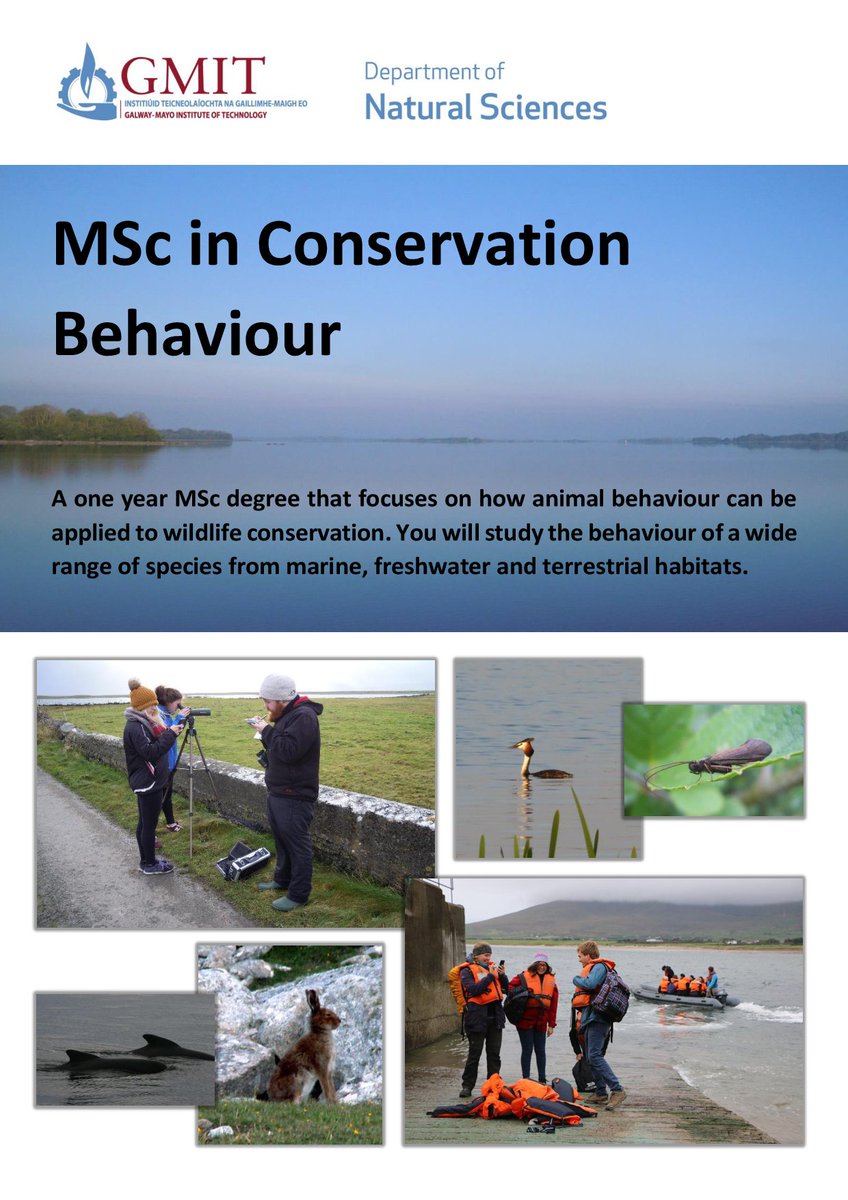 GMIT
INSTITIÚID TEICNEOLAÍOCHTA NA GAILLIMHE-MAIGH EO
GALWAY-MAYO INSTITUTE OF TECHNOLOGY

Department of
Natural Sciences

MSc in Conservation Behaviour

A one year MSc degree that focuses on how animal behaviour can be applied to wildlife conservation. You will study the behaviour of a wide range of species from marine, freshwater and terrestrial habitats.